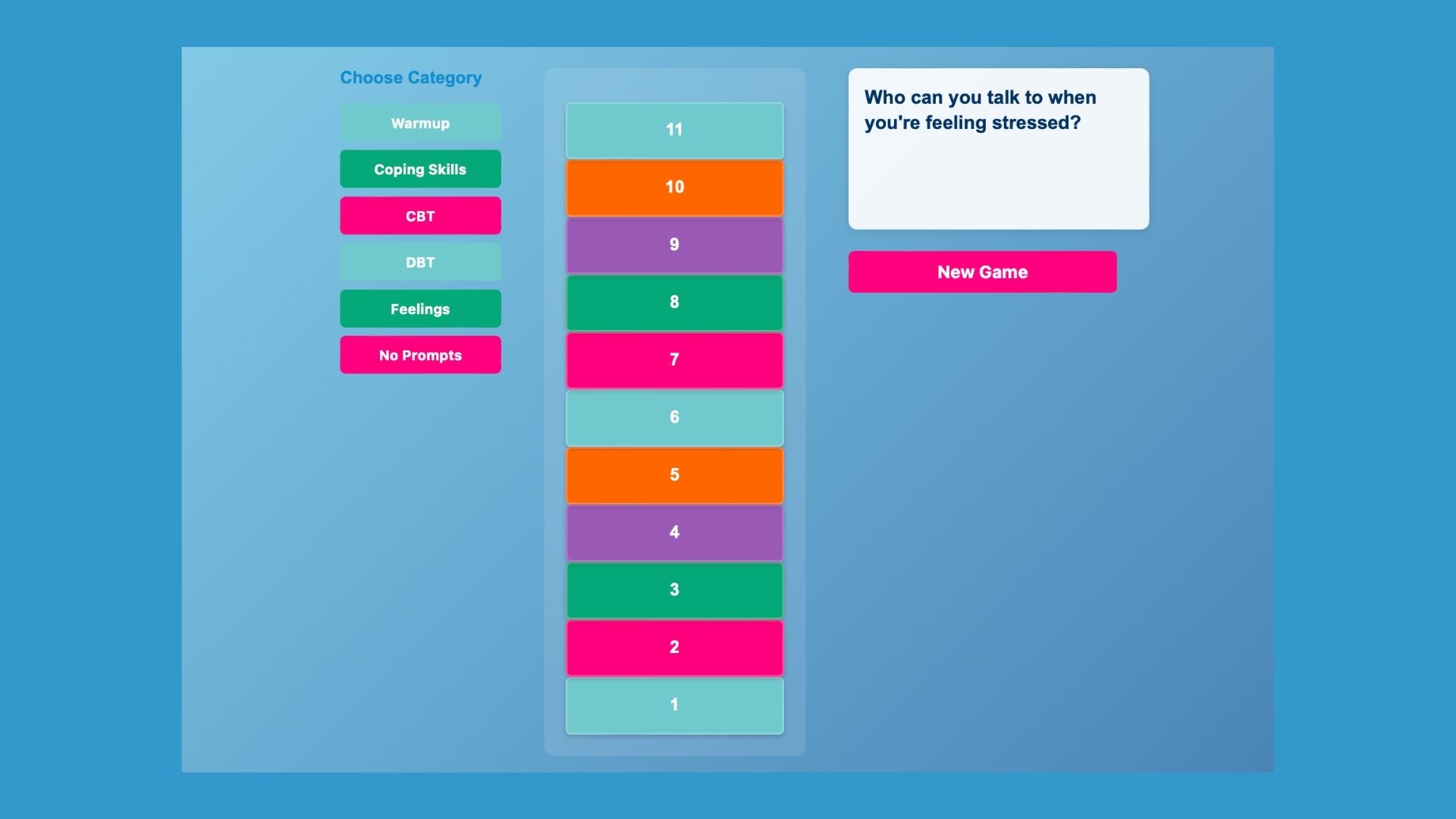 Choose Category

Warmup

Coping Skills

CBT

DBT

Feelings

No Prompts

11

10

9

8

7

6

5

4

3

2

1

Who can you talk to when you're feeling stressed?

New Game